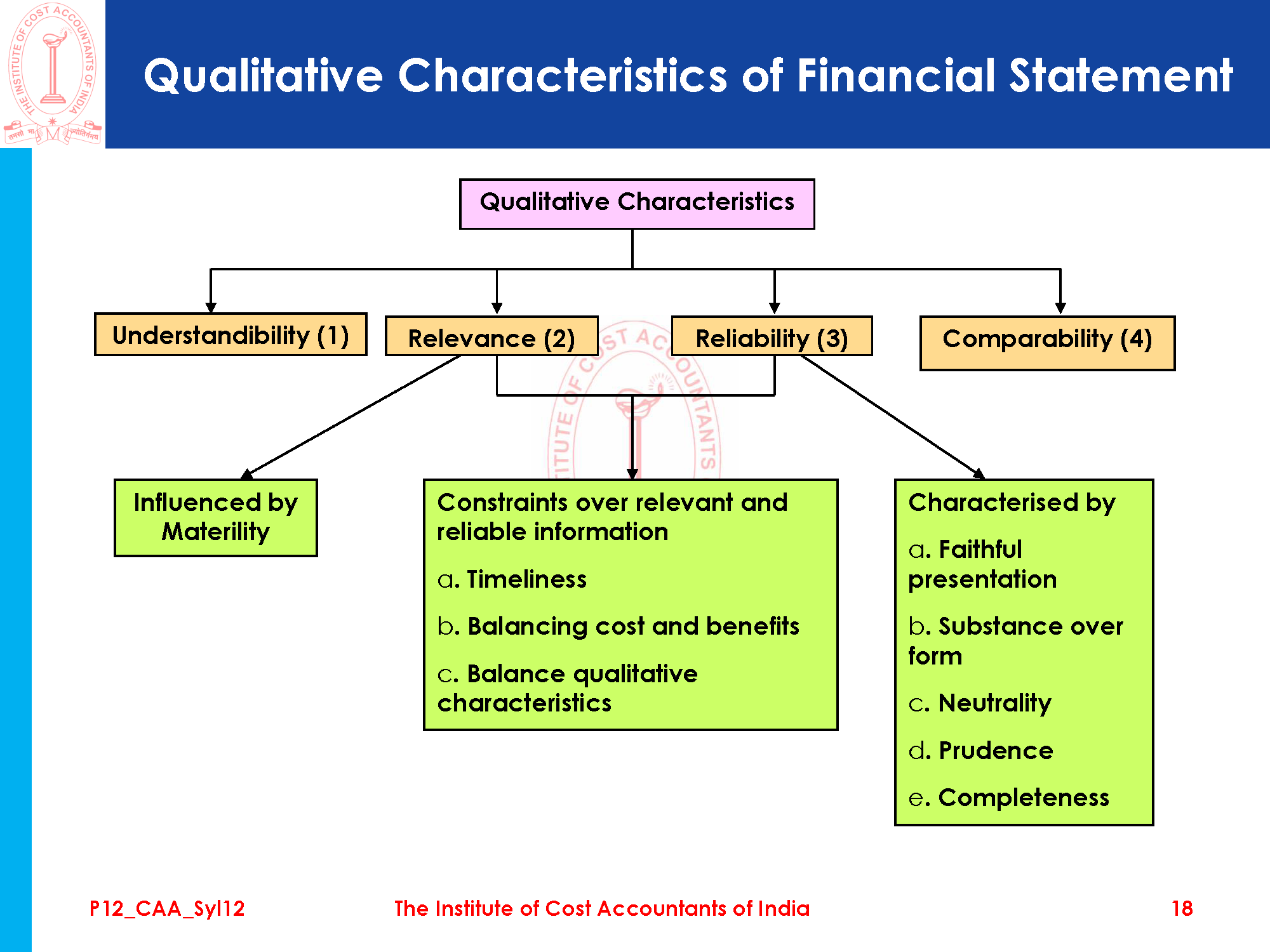 THE INSTITUTE OF COST ACCOUNTANTS OF INDIA
तमसो मा ज्योतिर्गमय

Qualitative Characteristics of Financial Statement

Qualitative Characteristics

Understandibility (1)

Relevance (2)

Reliability (3)

Comparability (4)

Influenced by Materility

Constraints over relevant and reliable information

a. Timeliness

b. Balancing cost and benefits

c. Balance qualitative characteristics

Characterised by

a. Faithful presentation

b. Substance over form

c. Neutrality

d. Prudence

e. Completeness

P12_CAA_Syl12

The Institute of Cost Accountants of India

18